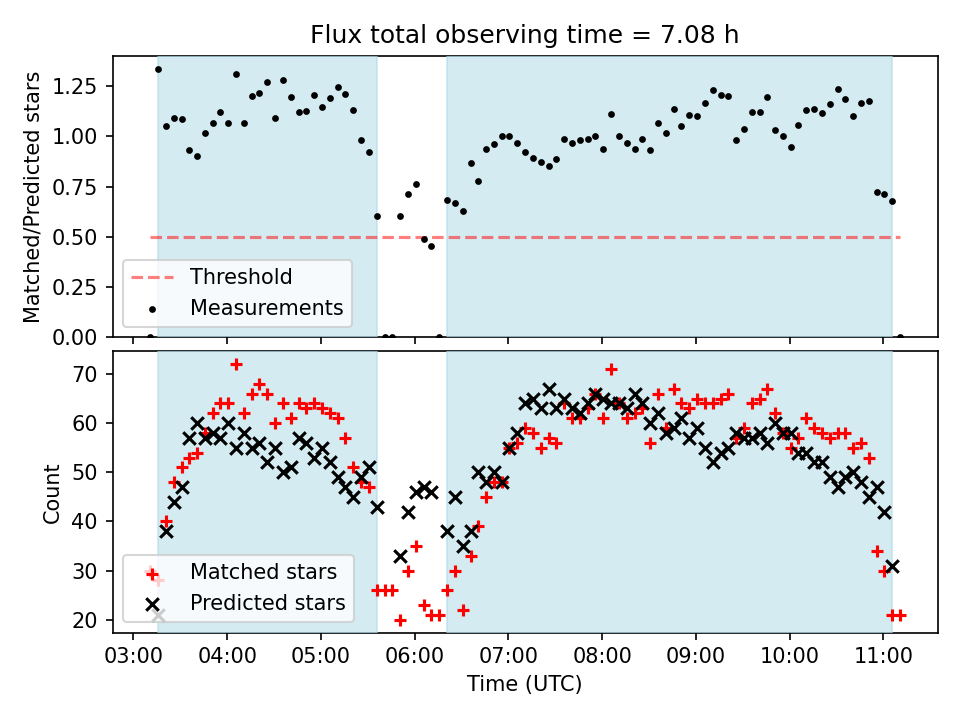 Flux total observing time = 7.08 h

Matched/Predicted stars

1.25
1.00
0.75
0.50
0.25
0.00

Threshold
Measurements

Count

70
60
50
40
30
20

Matched stars
Predicted stars

03:00 04:00 05:00 06:00 07:00 08:00 09:00 10:00 11:00

Time (UTC)